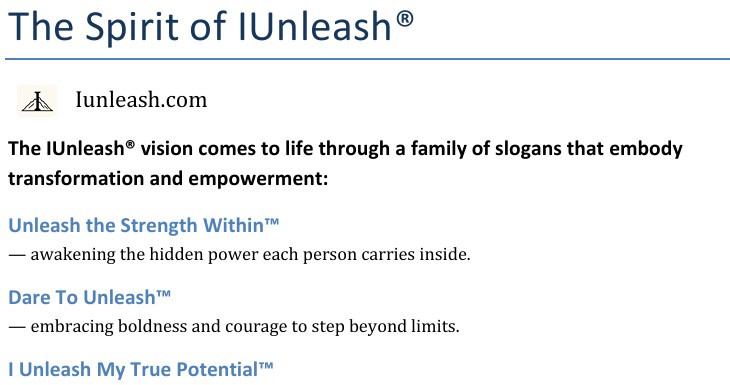 The Spirit of IUnleash®

Iunleash.com

The IUnleash® vision comes to life through a family of slogans that embody transformation and empowerment:

Unleash the Strength Within™
— awakening the hidden power each person carries inside.

Dare To Unleash™
— embracing boldness and courage to step beyond limits.

I Unleash My True Potential™